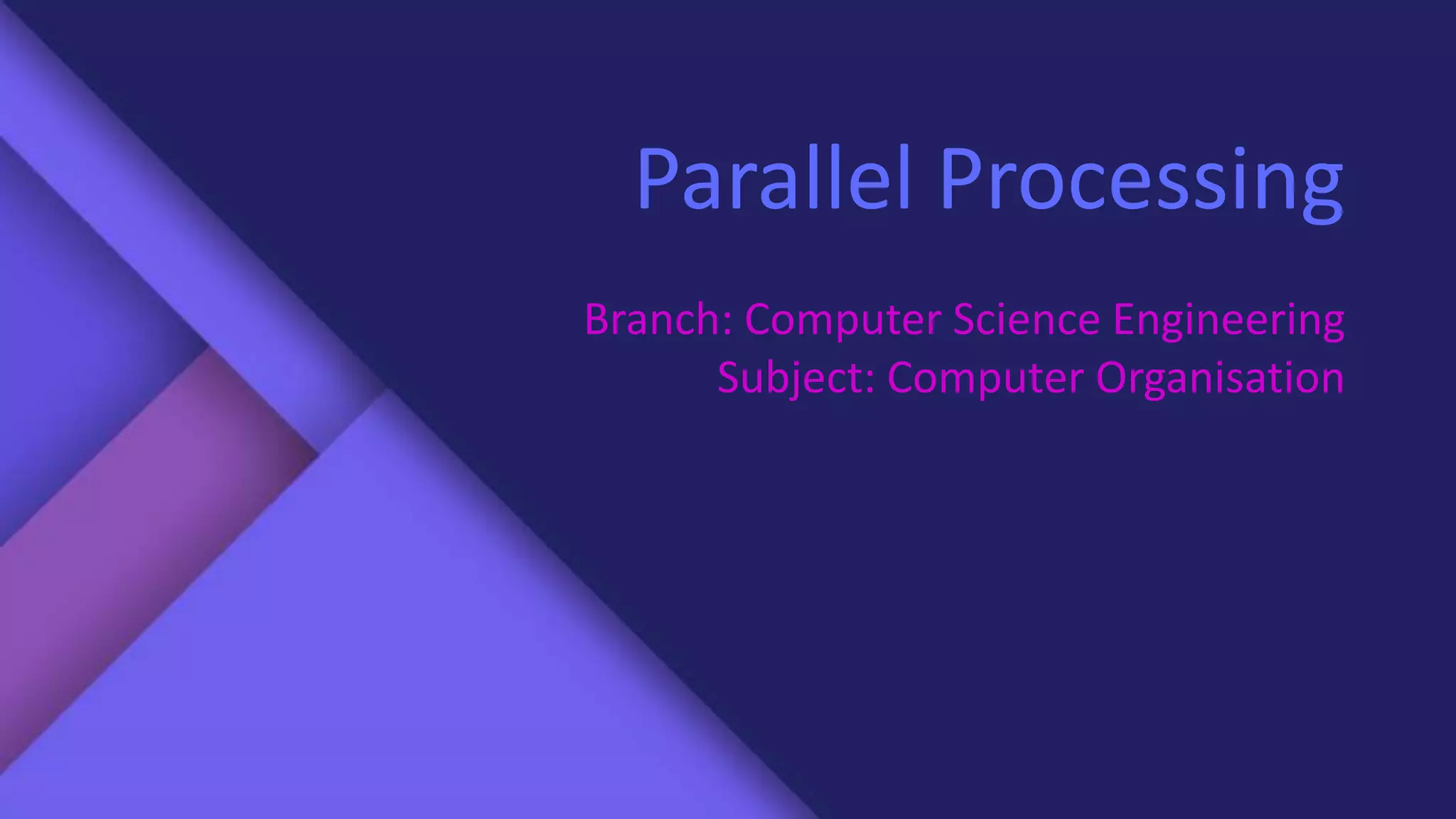 Parallel Processing

Branch: Computer Science Engineering
Subject: Computer Organisation